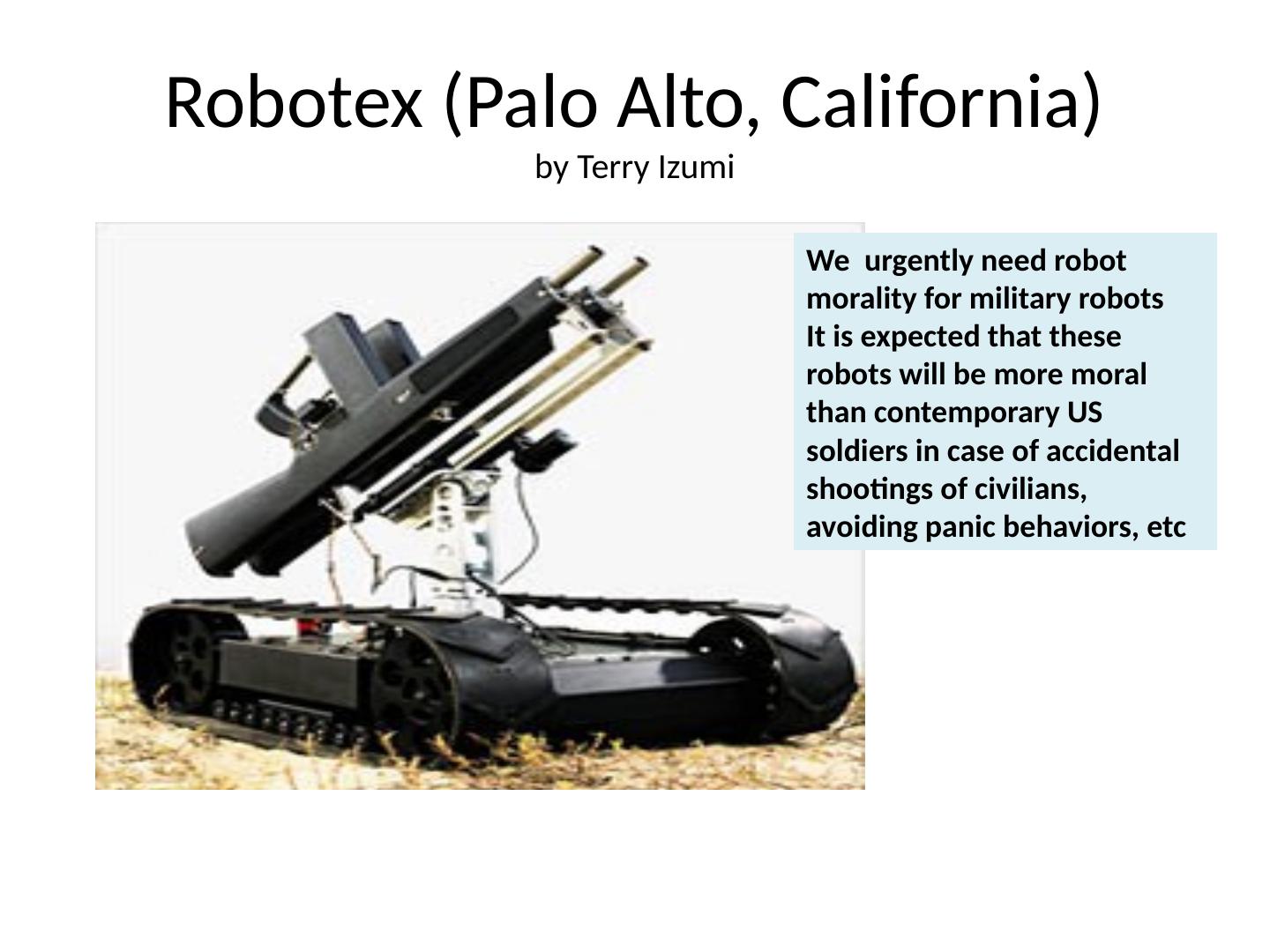 Robotex (Palo Alto, California)
by Terry Izumi

We urgently need robot morality for military robots
It is expected that these robots will be more moral than contemporary US soldiers in case of accidental shootings of civilians, avoiding panic behaviors, etc